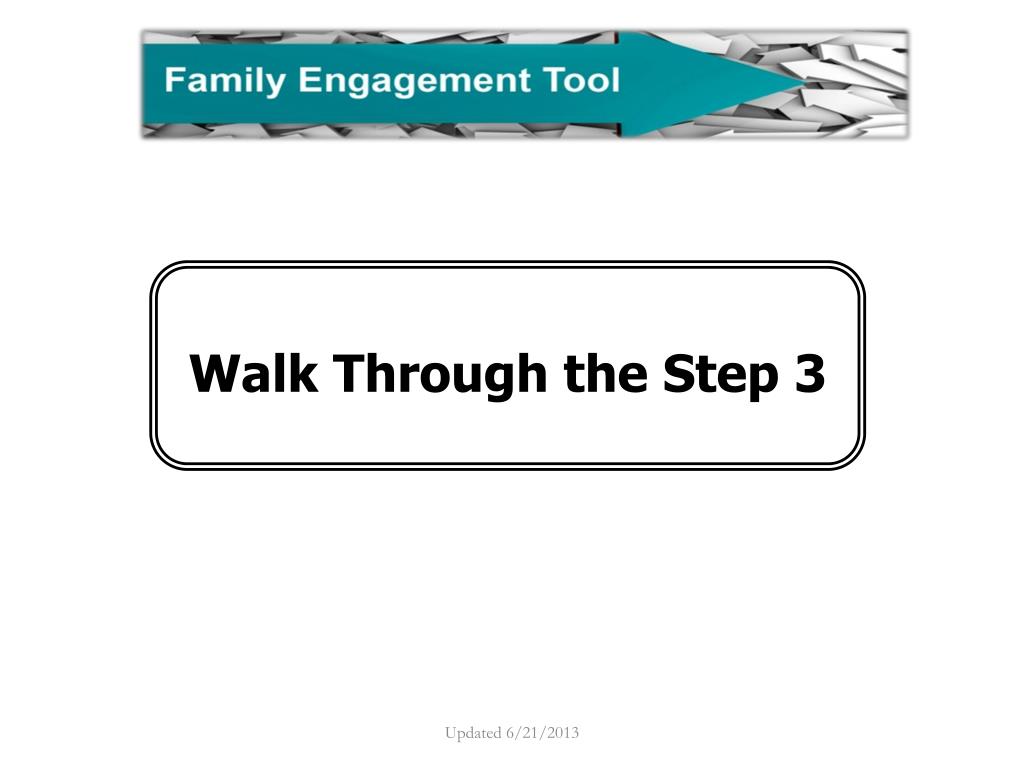 Family Engagement Tool

Walk Through the Step 3

Updated 6/21/2013